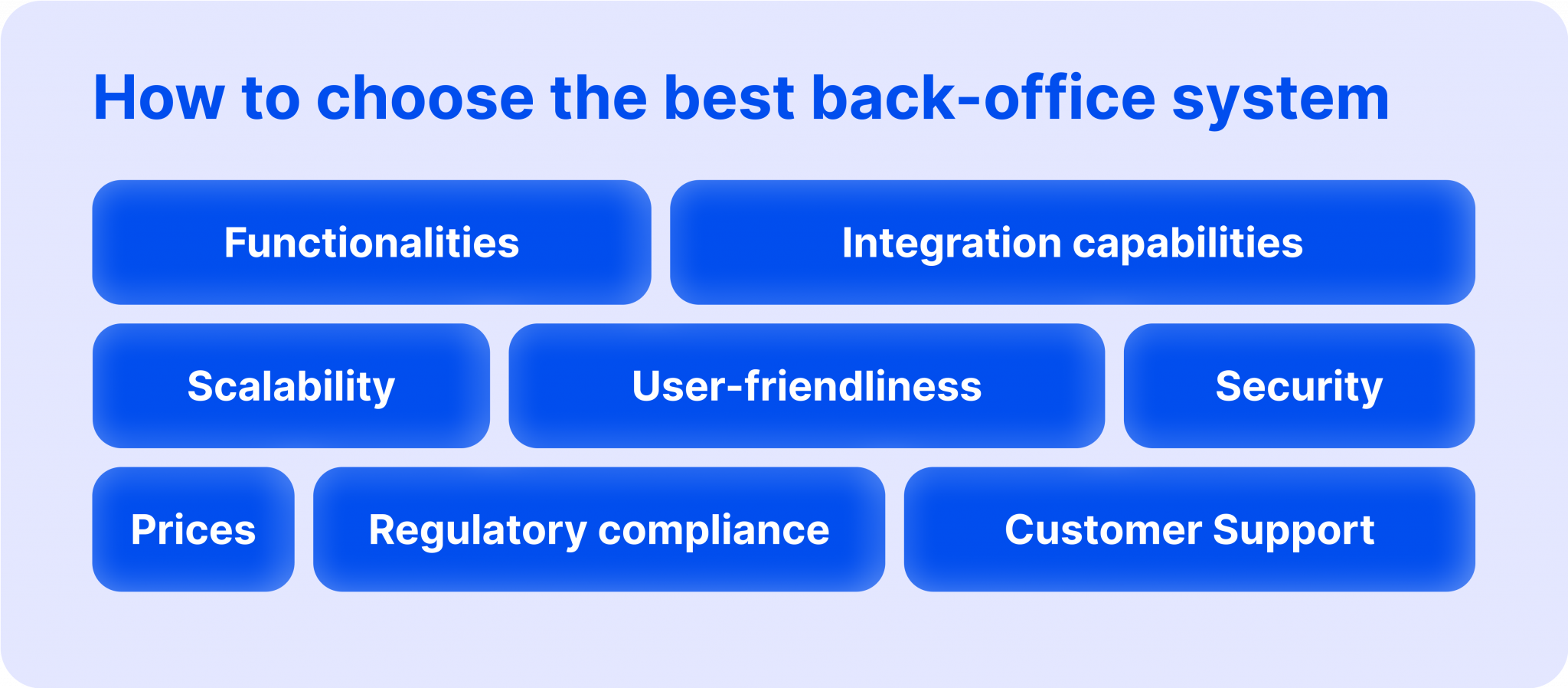 How to choose the best back-office system

Functionalities

Integration capabilities

Scalability

User-friendliness

Security

Prices

Regulatory compliance

Customer Support